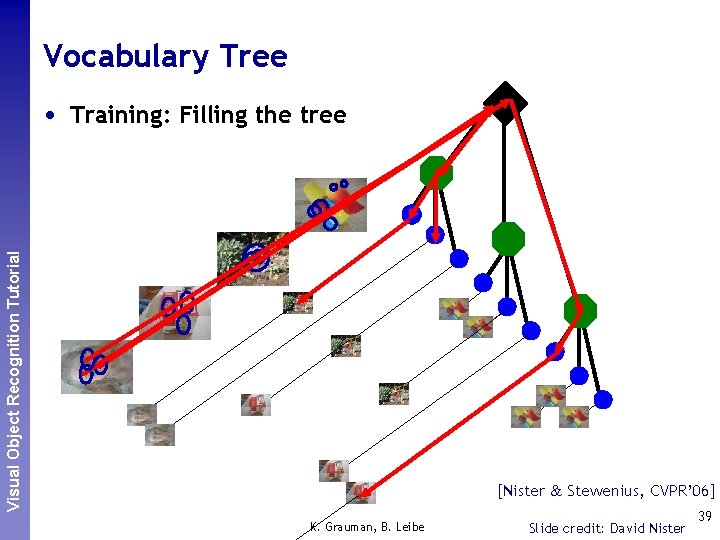 Visual Object Recognition Tutorial

Vocabulary Tree

• Training: Filling the tree

[Nister & Stewenius, CVPR'06]

K. Grauman, B. Leibe

Slide credit: David Nister

39